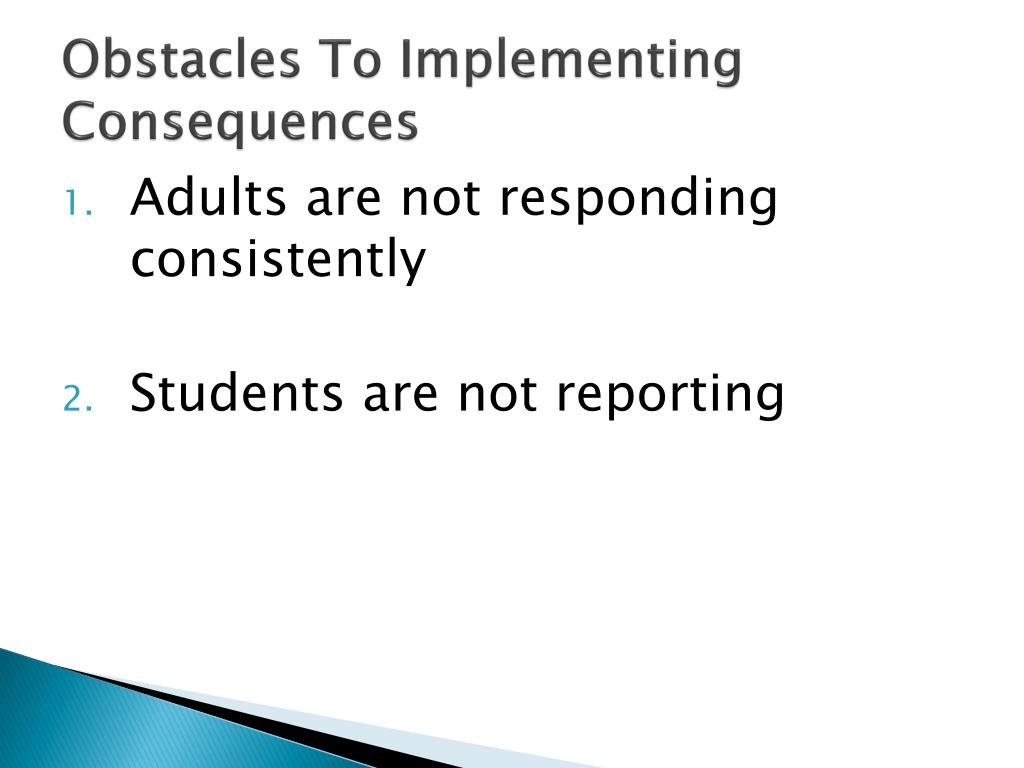 Obstacles To Implementing Consequences

1. Adults are not responding consistently

2. Students are not reporting